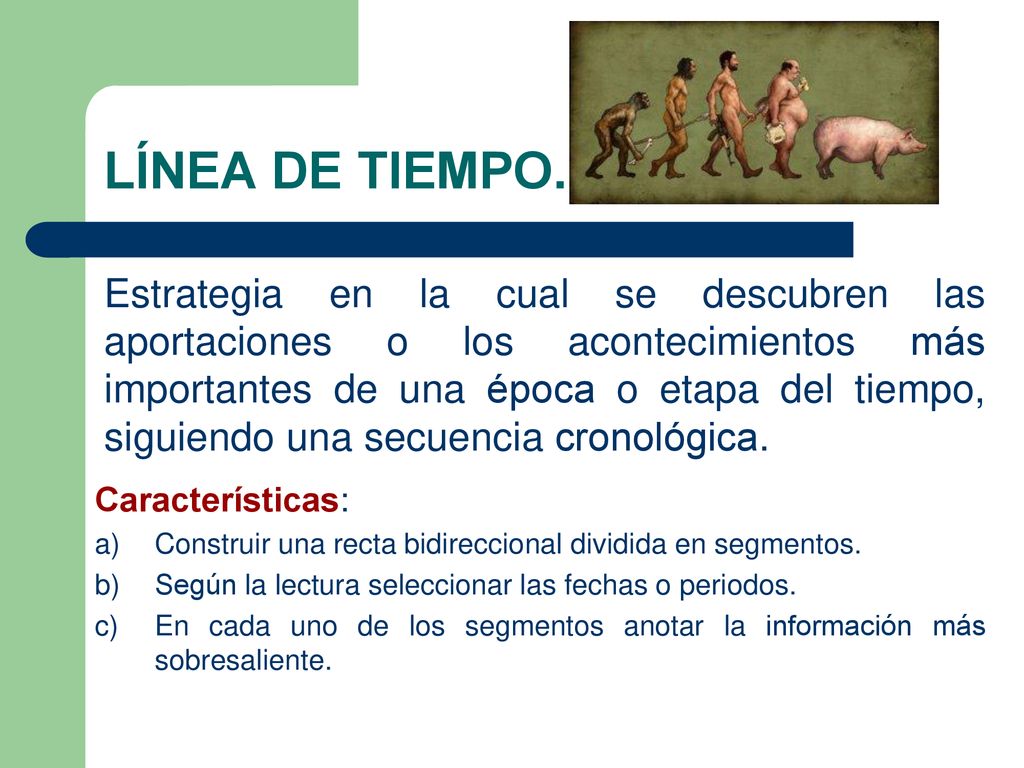 LÍNEA DE TIEMPO.

Estrategia en la cual se descubren las aportaciones o los acontecimientos más importantes de una época o etapa del tiempo, siguiendo una secuencia cronológica.

Características:
a) Construir una recta bidireccional dividida en segmentos.
b) Según la lectura seleccionar las fechas o periodos.
c) En cada uno de los segmentos anotar la información más sobresaliente.